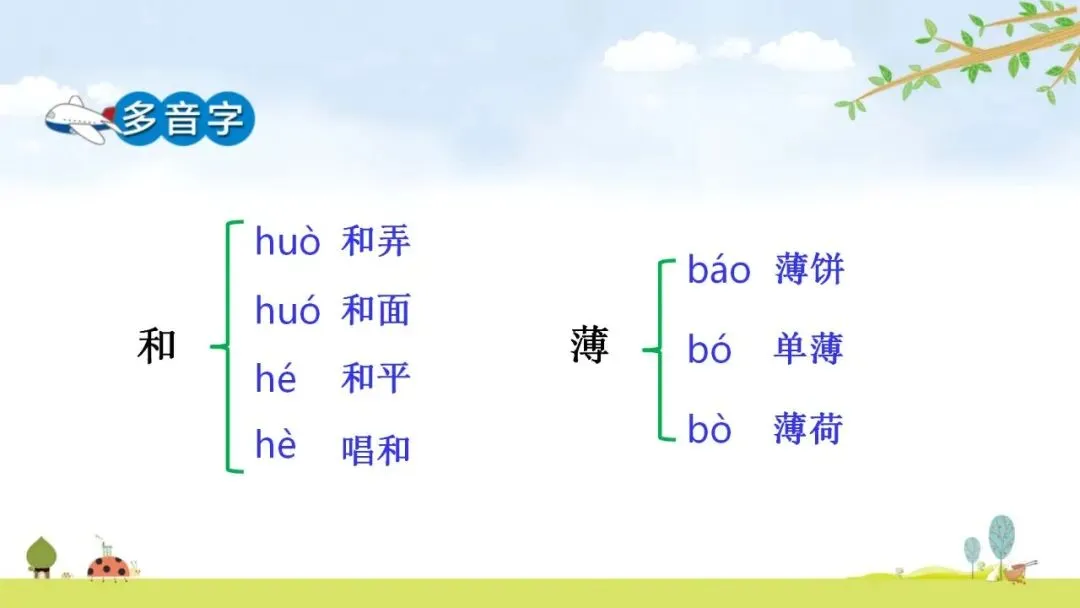 多音字

和
huò 和弄
huó 和面
hé 和平
hè 唱和

薄
báo 薄饼
bó 单薄
bò 薄荷